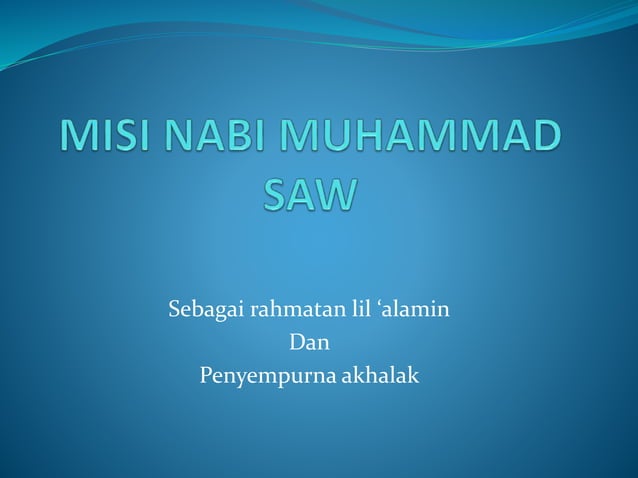 MISI NABI MUHAMMAD SAW

Sebagai rahmatan lil ‘alamin
Dan
Penyempurna akhalak